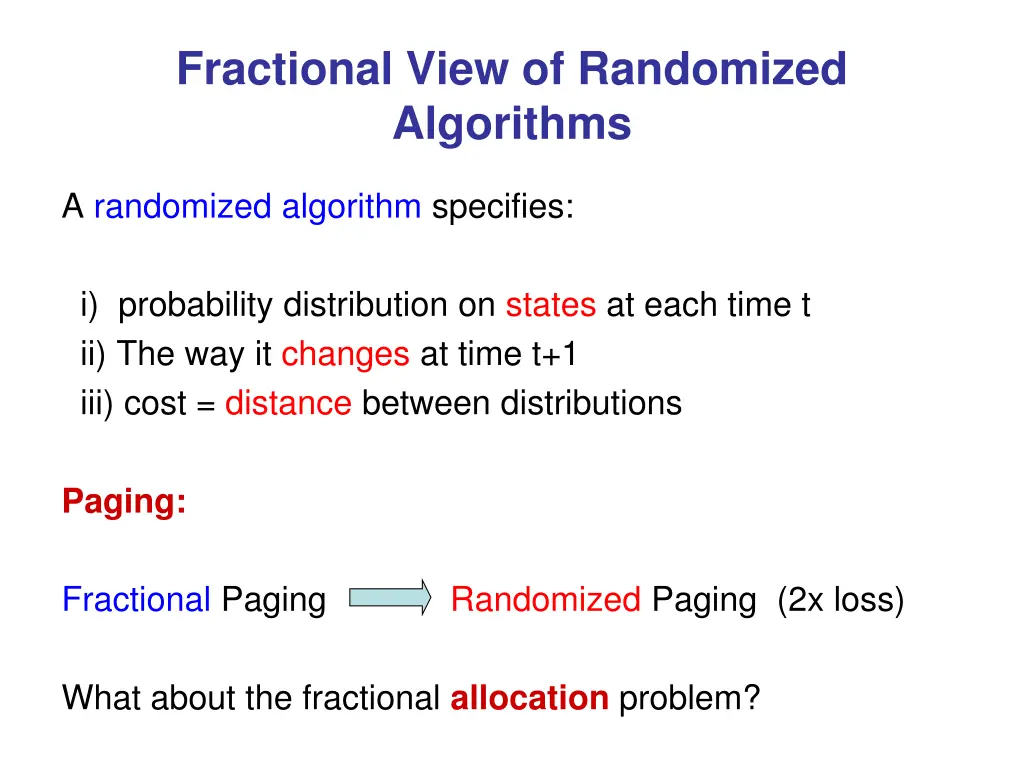 Fractional View of Randomized Algorithms

A randomized algorithm specifies:

i) probability distribution on states at each time t
ii) The way it changes at time t+1
iii) cost = distance between distributions

Paging:

Fractional Paging Randomized Paging (2x loss)

What about the fractional allocation problem?